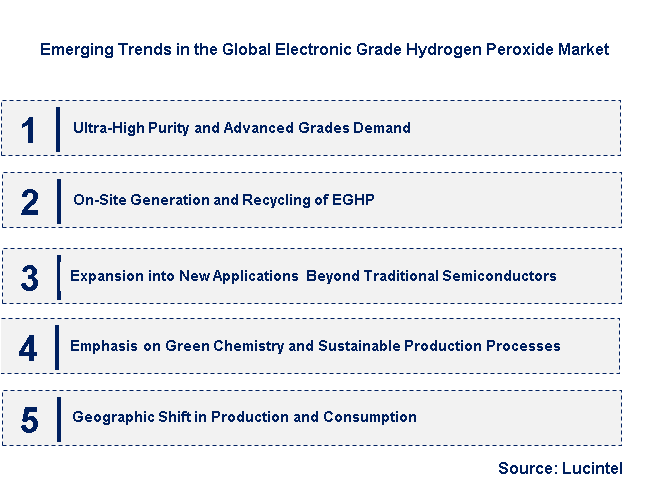 Emerging Trends in the Global Electronic Grade Hydrogen Peroxide Market

1 Ultra-High Purity and Advanced Grades Demand

2 On-Site Generation and Recycling of EGHP

3 Expansion into New Applications  Beyond Traditional Semiconductors

4 Emphasis on Green Chemistry and Sustainable Production Processes

5 Geographic Shift in Production and Consumption

Source: Lucintel